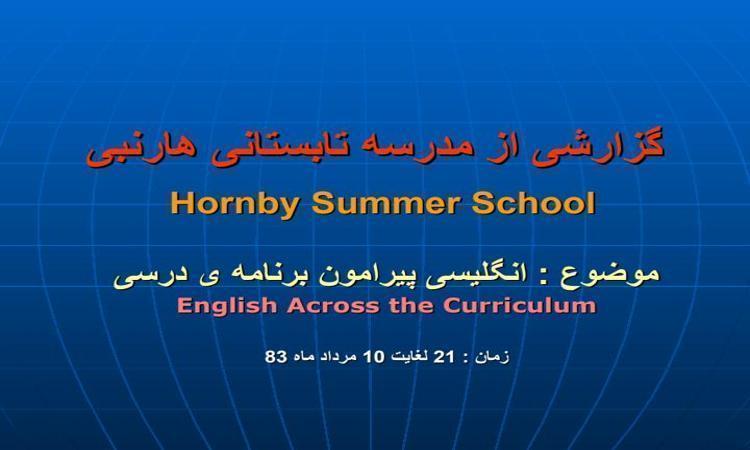 گزارشی از مدرسه تابستانی هارنبی

Hornby Summer School

موضوع : انگلیسی پیرامون برنامه ی درسی

English Across the Curriculum

زمان : 21 لغایت 10 مرداد ماه 83